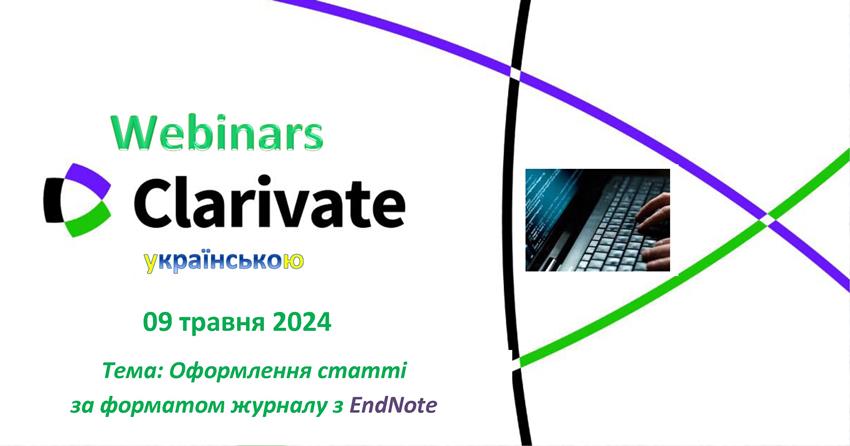 Webinars
Clarivate
українською

09 травня 2024

Тема: Оформлення статті за форматом журналу з EndNote